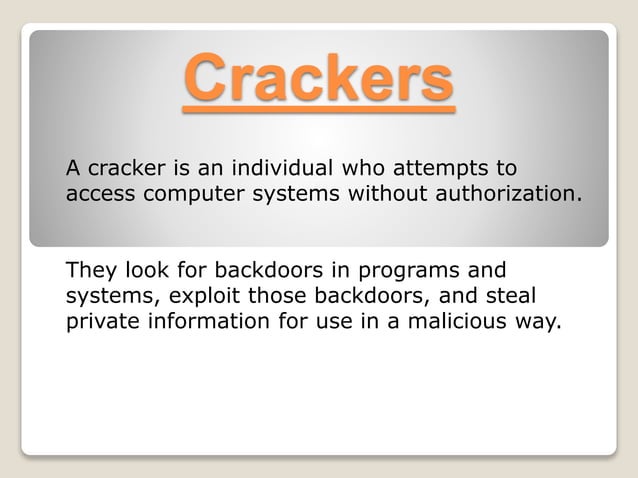 Crackers

A cracker is an individual who attempts to access computer systems without authorization.

They look for backdoors in programs and systems, exploit those backdoors, and steal private information for use in a malicious way.